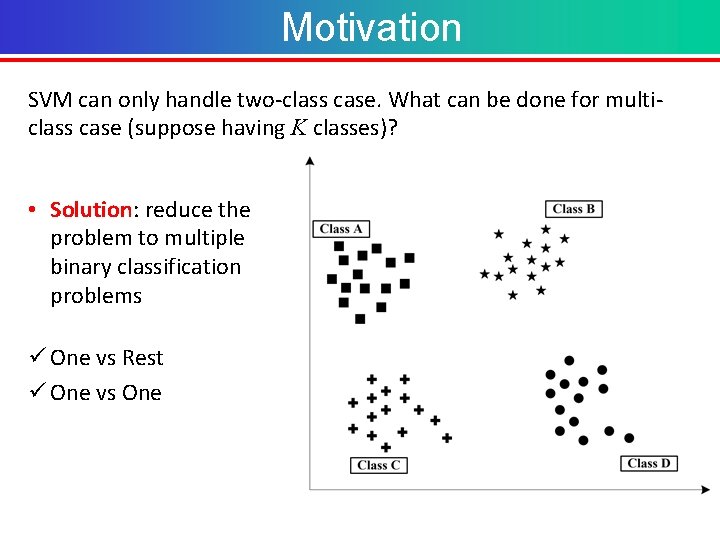 Motivation

SVM can only handle two-class case. What can be done for multi-class case (suppose having $K$ classes)?

• Solution: reduce the problem to multiple binary classification problems

✓ One vs Rest
✓ One vs One

Class A
Class B
Class C
Class D